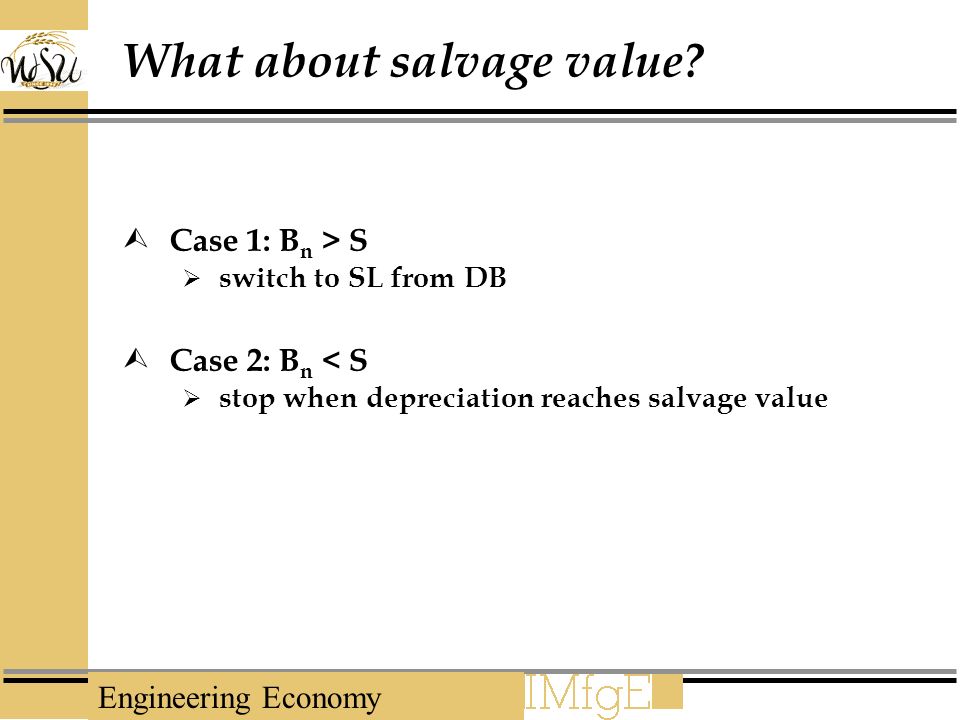 WSU

What about salvage value?

Case 1: $B_n > S$

switch to SL from DB

Case 2: $B_n < S$

stop when depreciation reaches salvage value

Engineering Economy

IMfgE